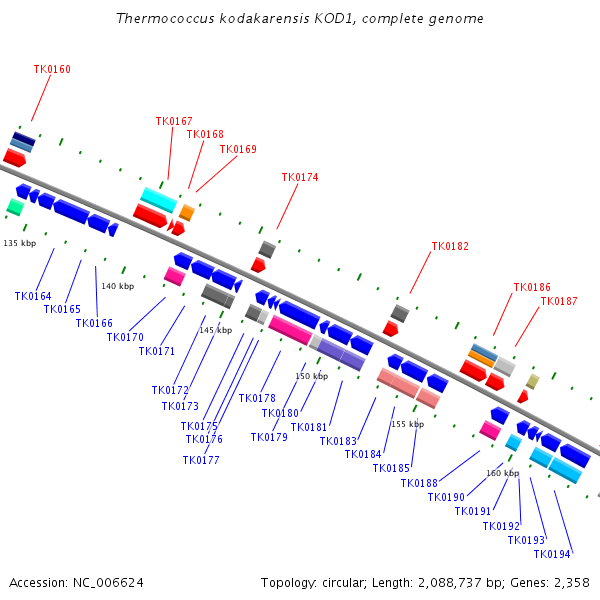 Thermococcus kodakarensis KOD1, complete genome

TK0160
TK0167
TK0168
TK0169
TK0174
TK0182
TK0186
TK0187

135 kbp
140 kbp
145 kbp
150 kbp
155 kbp
160 kbp

TK0164
TK0165
TK0166
TK0170
TK0171
TK0172
TK0173
TK0175
TK0176
TK0177
TK0178
TK0179
TK0180
TK0181
TK0183
TK0184
TK0185
TK0188
TK0190
TK0191
TK0192
TK0193
TK0194

Accession: NC_006624

Topology: circular; Length: 2,088,737 bp; Genes: 2,358